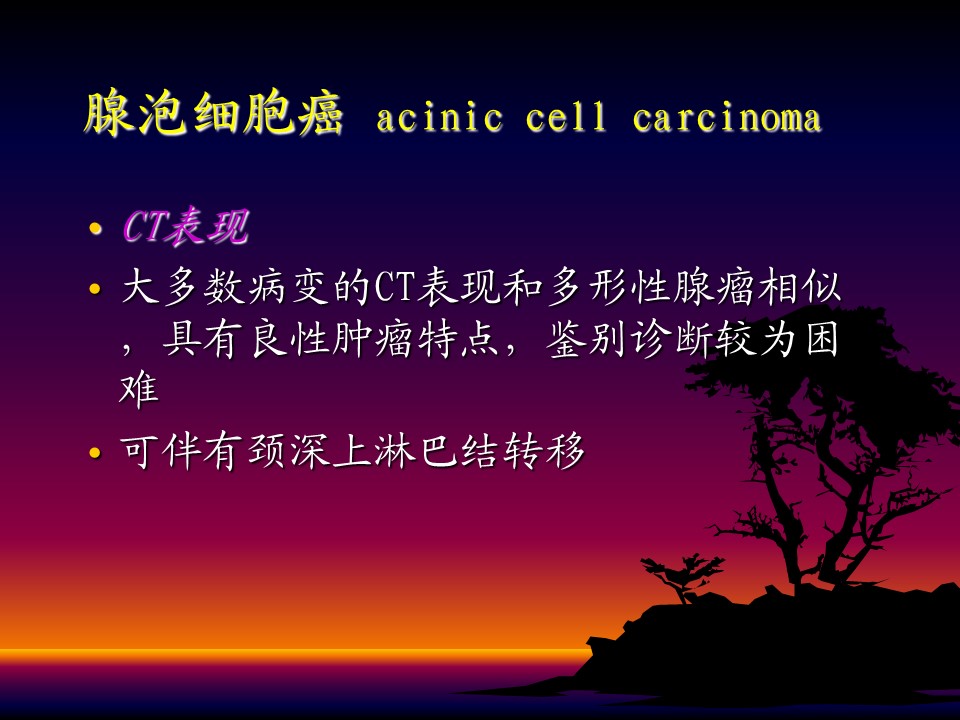 腺泡细胞癌 acinic cell carcinoma

• CT表现

• 大多数病变的CT表现和多形性腺瘤相似，具有良性肿瘤特点，鉴别诊断较为困难

• 可伴有颈深上淋巴结转移